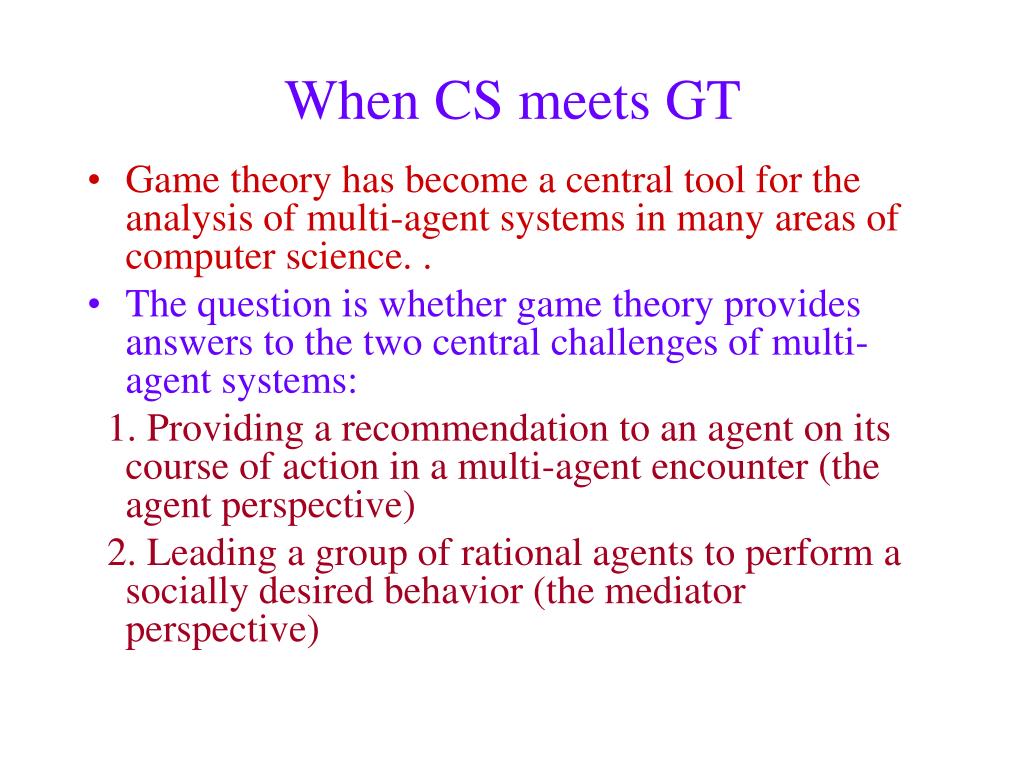 When CS meets GT

• Game theory has become a central tool for the analysis of multi-agent systems in many areas of computer science. .

• The question is whether game theory provides answers to the two central challenges of multi-agent systems:

1. Providing a recommendation to an agent on its course of action in a multi-agent encounter (the agent perspective)

2. Leading a group of rational agents to perform a socially desired behavior (the mediator perspective)